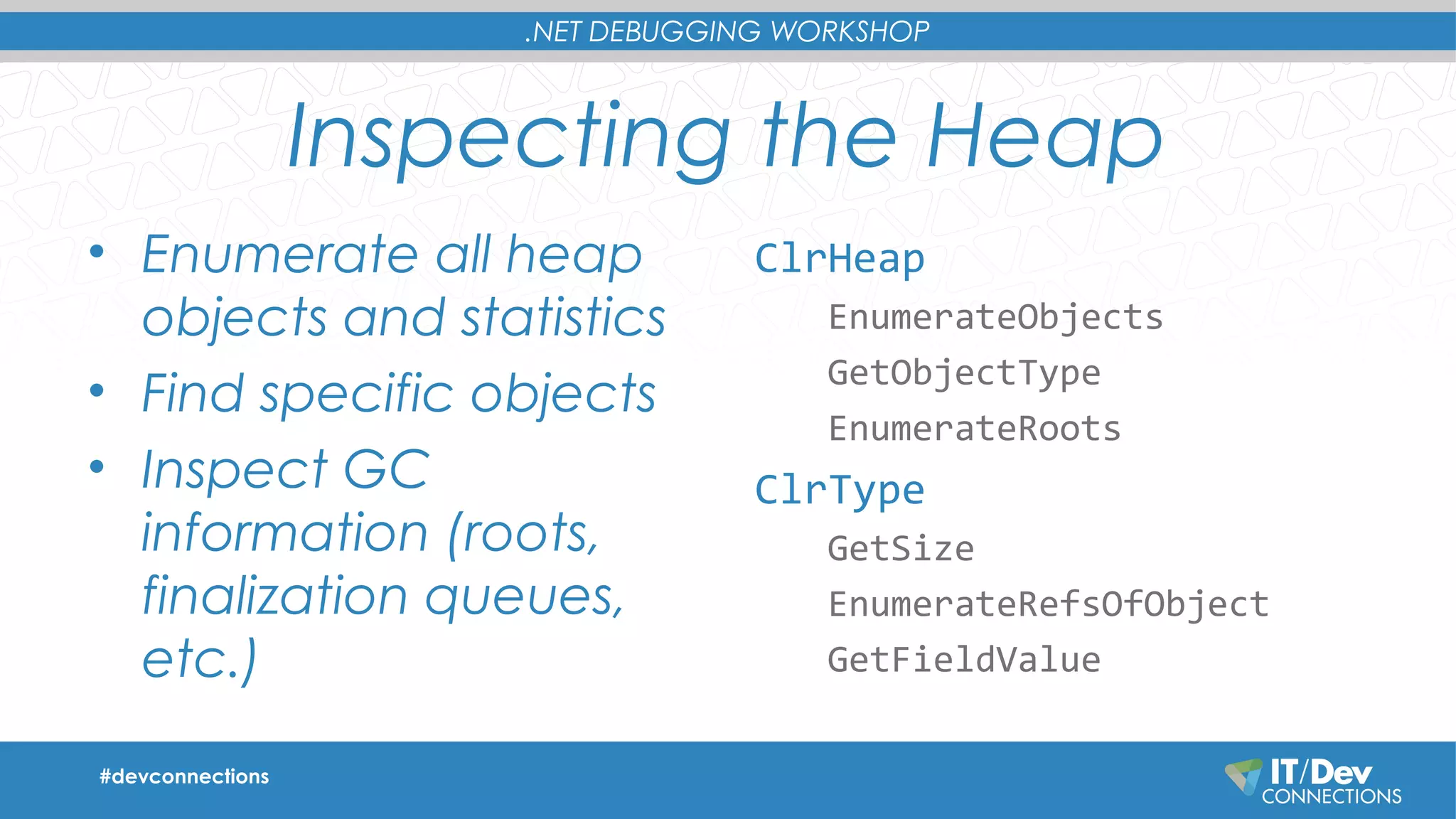 .NET DEBUGGING WORKSHOP

Inspecting the Heap

• Enumerate all heap objects and statistics
• Find specific objects
• Inspect GC information (roots, finalization queues, etc.)

ClrHeap
EnumerateObjects
GetObjectType
EnumerateRoots
ClrType
GetSize
EnumerateRefsOfObject
GetFieldValue

#devconnections

IT/Dev CONNECTIONS